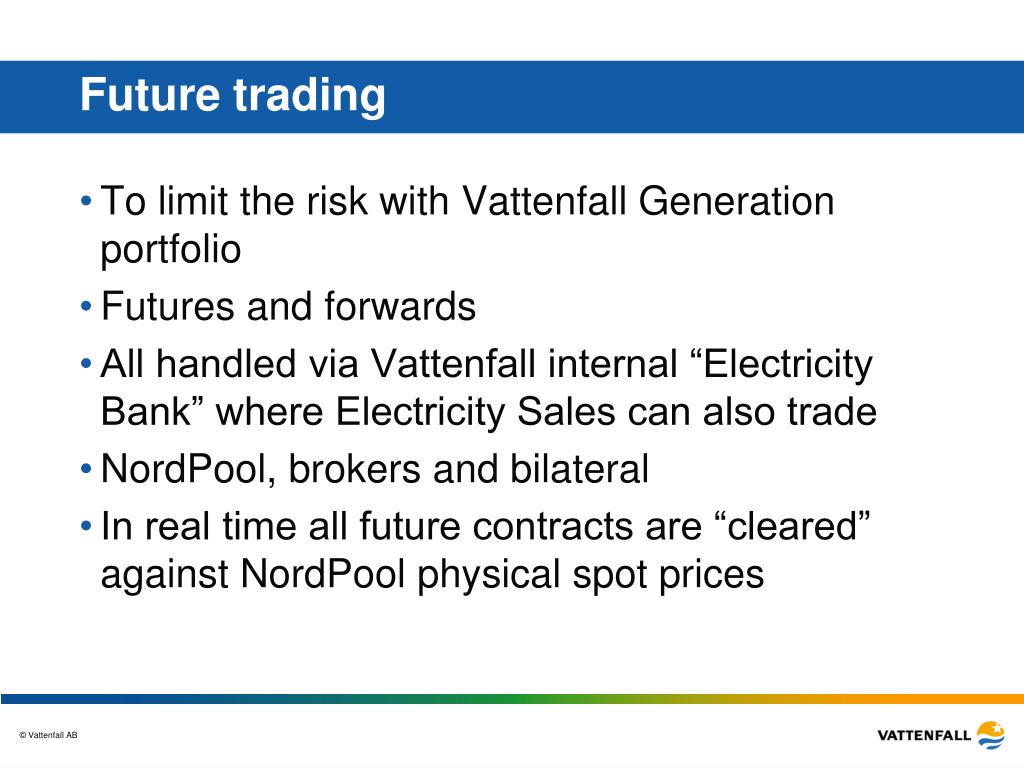 Future trading

• To limit the risk with Vattenfall Generation portfolio
• Futures and forwards
• All handled via Vattenfall internal “Electricity Bank” where Electricity Sales can also trade
• NordPool, brokers and bilateral
• In real time all future contracts are “cleared” against NordPool physical spot prices

© Vattenfall AB

VATTENFALL